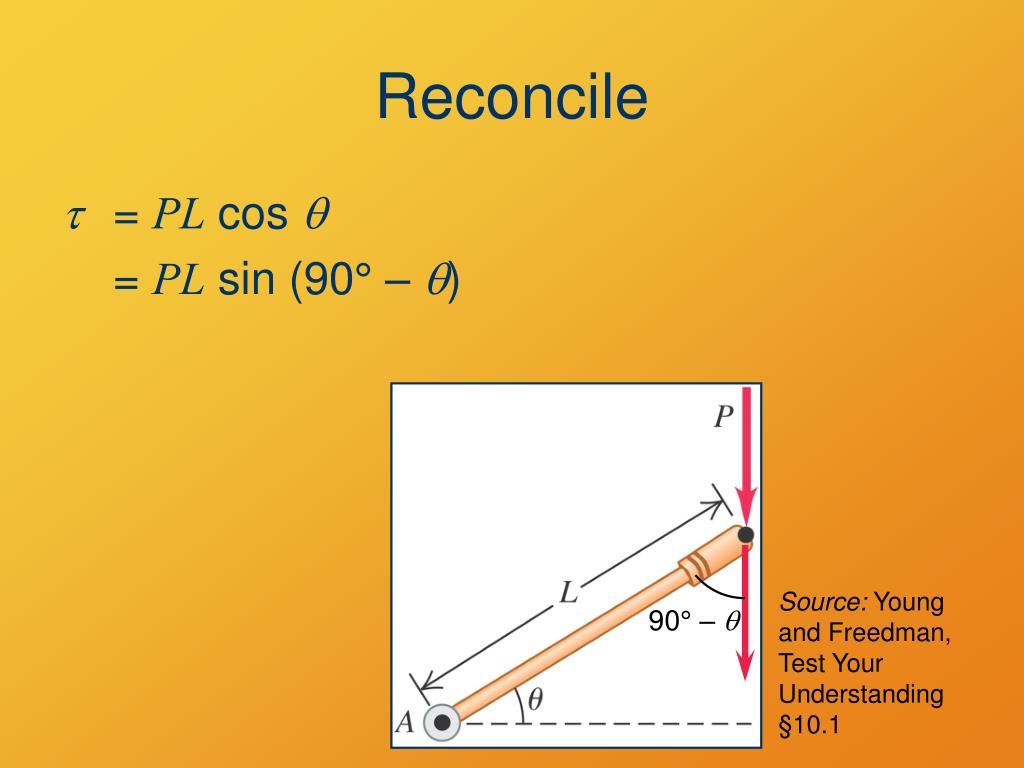 Reconcile

$\tau = PL \cos \theta$

$= PL \sin (90° - \theta)$

$P$

$L$

$90° - \theta$

$\theta$

$A$

Source: Young and Freedman, Test Your Understanding §10.1